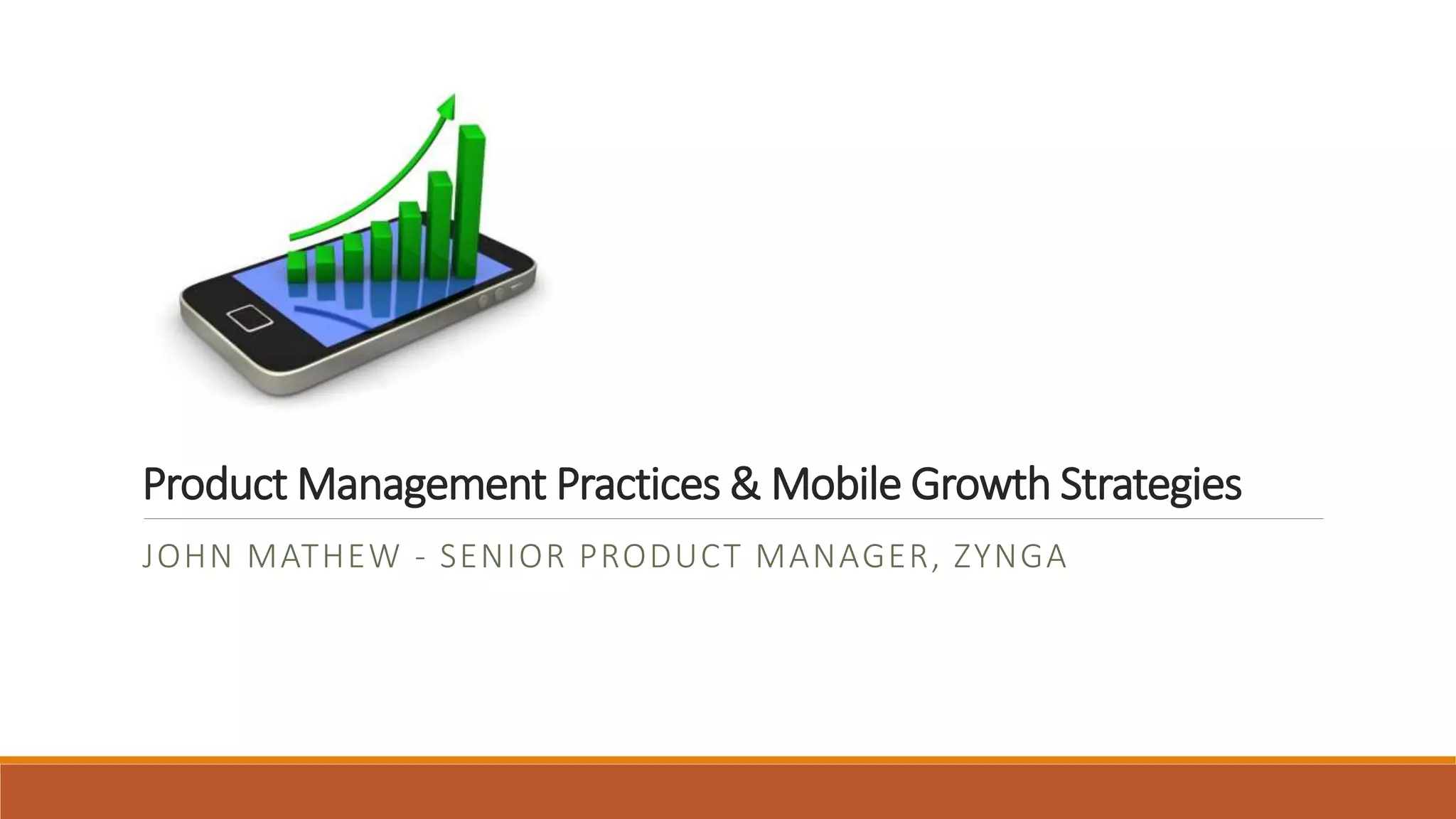 Product Management Practices & Mobile Growth Strategies

JOHN MATHEW - SENIOR PRODUCT MANAGER, ZYNGA